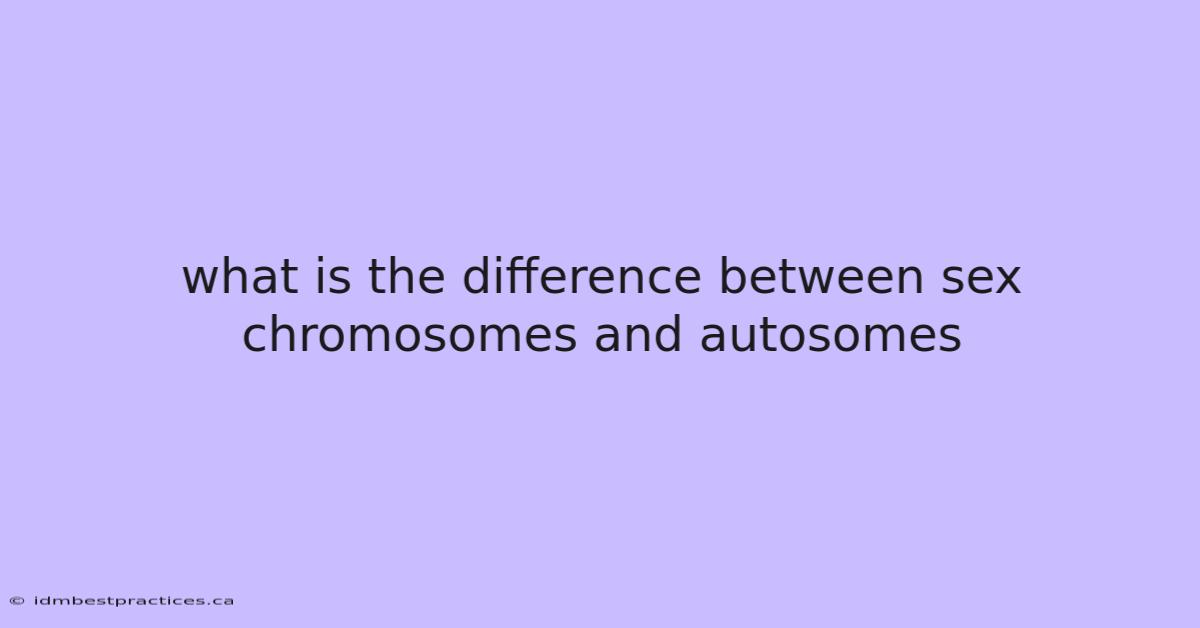 what is the difference between sex chromosomes and autosomes

© idmbestpractices.ca